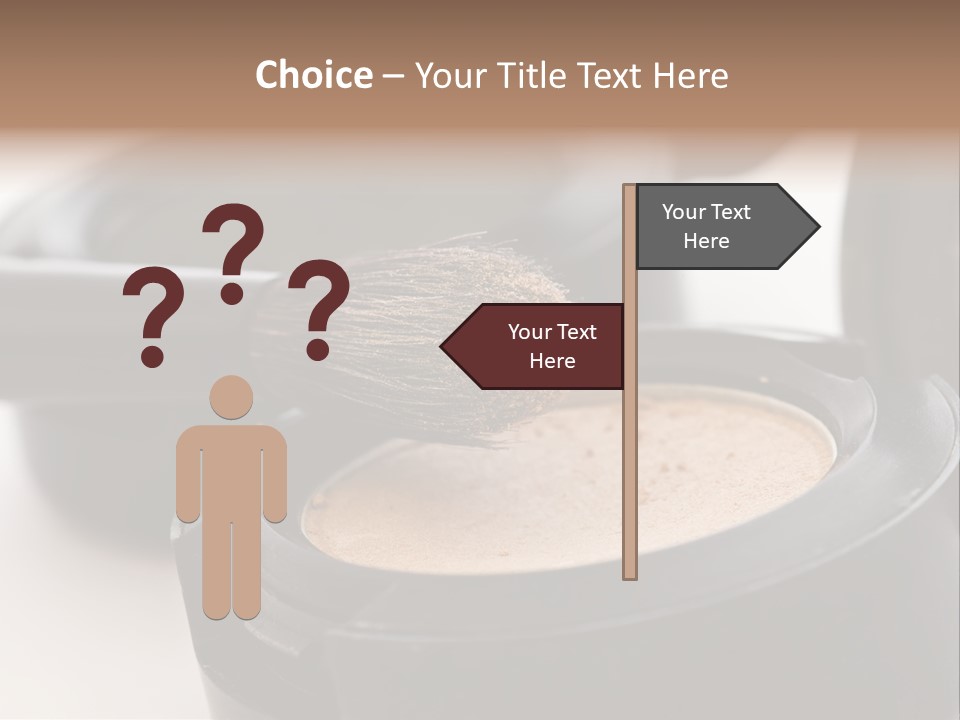 Choice – Your Title Text Here

?
?
?

Your Text Here

Your Text Here